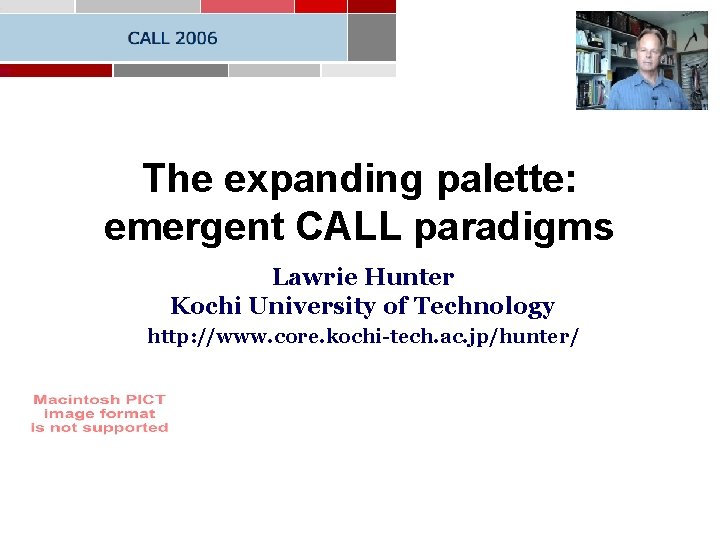 CALL 2006

The expanding palette: emergent CALL paradigms

Lawrie Hunter
Kochi University of Technology
http://www.core.kochi-tech.ac.jp/hunter/

Macintosh PICT image format is not supported